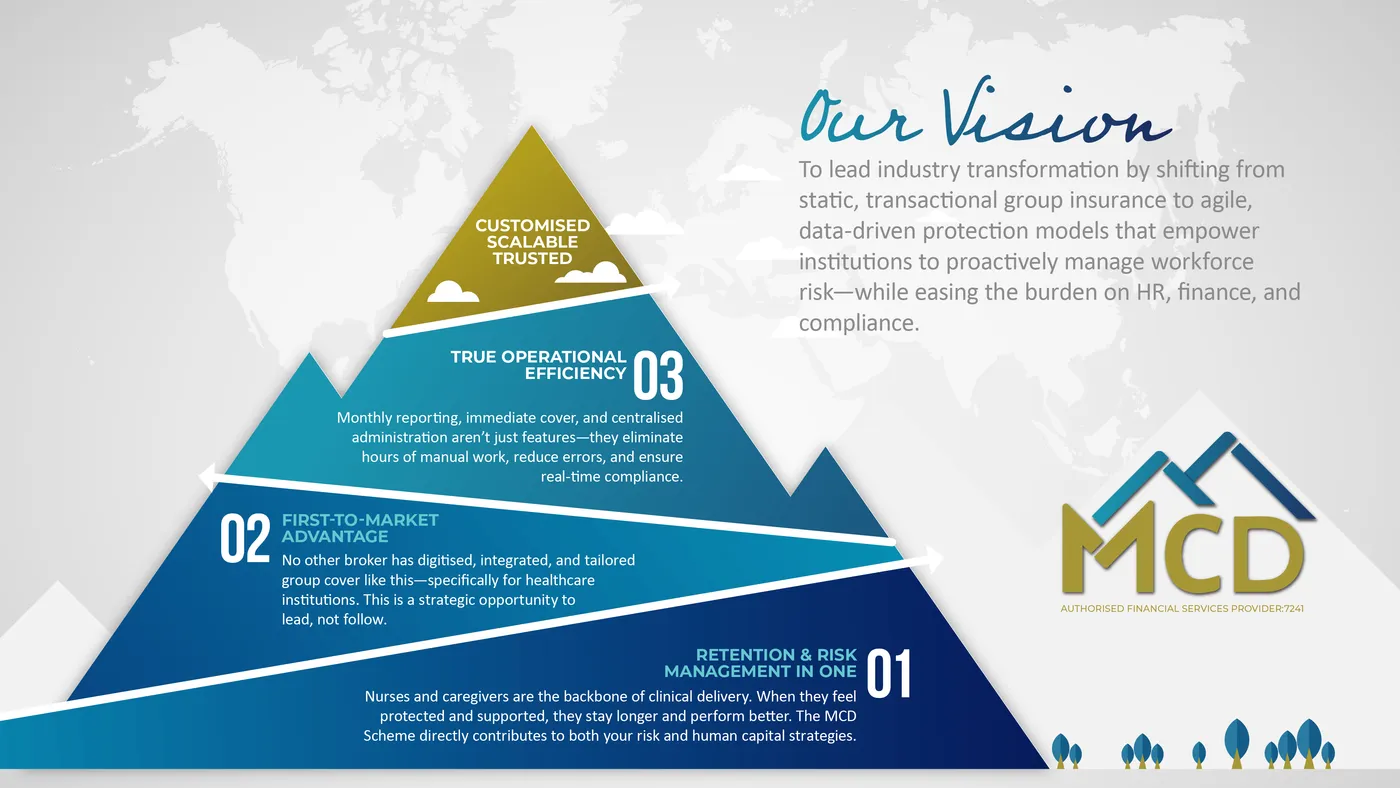 Our Vision

To lead industry transformation by shifting from static, transactional group insurance to agile, data-driven protection models that empower institutions to proactively manage workforce risk—while easing the burden on HR, finance, and compliance.

CUSTOMISED
SCALABLE
TRUSTED

TRUE OPERATIONAL EFFICIENCY 03

Monthly reporting, immediate cover, and centralised administration aren't just features—they eliminate hours of manual work, reduce errors, and ensure real-time compliance.

02 FIRST-TO-MARKET ADVANTAGE

No other broker has digitised, integrated, and tailored group cover like this—specifically for healthcare institutions. This is a strategic opportunity to lead, not follow.

RETENTION & RISK MANAGEMENT IN ONE 01

Nurses and caregivers are the backbone of clinical delivery. When they feel protected and supported, they stay longer and perform better. The MCD Scheme directly contributes to both your risk and human capital strategies.

MCD
AUTHORISED FINANCIAL SERVICES PROVIDER:7241